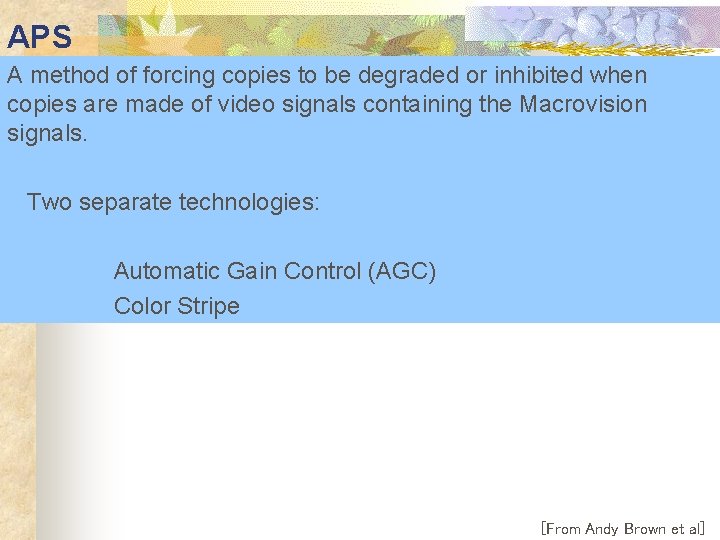 APS

A method of forcing copies to be degraded or inhibited when copies are made of video signals containing the Macrovision signals.

Two separate technologies:

Automatic Gain Control (AGC)
Color Stripe

[From Andy Brown et al]